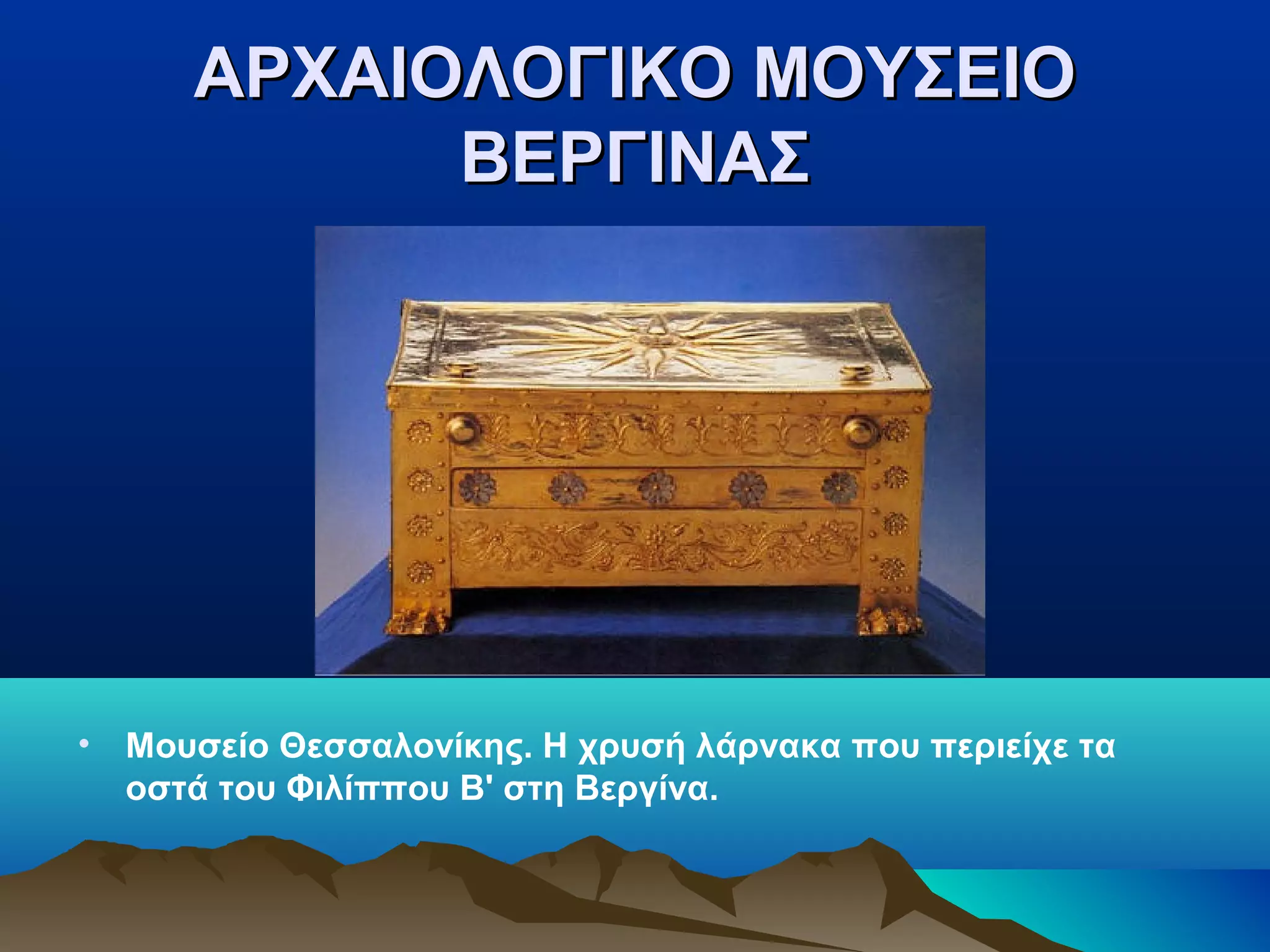 ΑΡΧΑΙΟΛΟΓΙΚΟ ΜΟΥΣΕΙΟ ΒΕΡΓΙΝΑΣ

• Μουσείο Θεσσαλονίκης. Η χρυσή λάρνακα που περιείχε τα οστά του Φιλίππου Β' στη Βεργίνα.